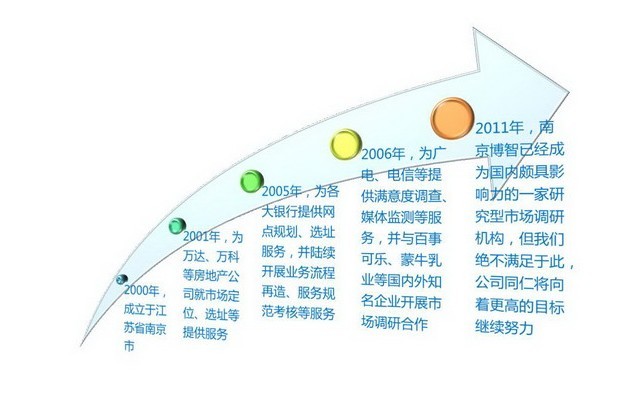 2000年，成立于江苏省南京市

2001年，为万达、万科等房地产公司就市场定位、选址等提供服务

2005年，为各大银行提供网点规划、选址服务，并陆续开展业务流程再造、服务规范考核等服务

2006年，为广电、电信等提供满意度调查、媒体监测等服务，并与百事可乐、蒙牛乳业等国内外知名企业开展市场调研合作

2011年，南京博智已经成为国内颇具影响力的一家研究型市场调研机构，但我们绝不满足于此，公司同仁将向着更高的目标继续努力